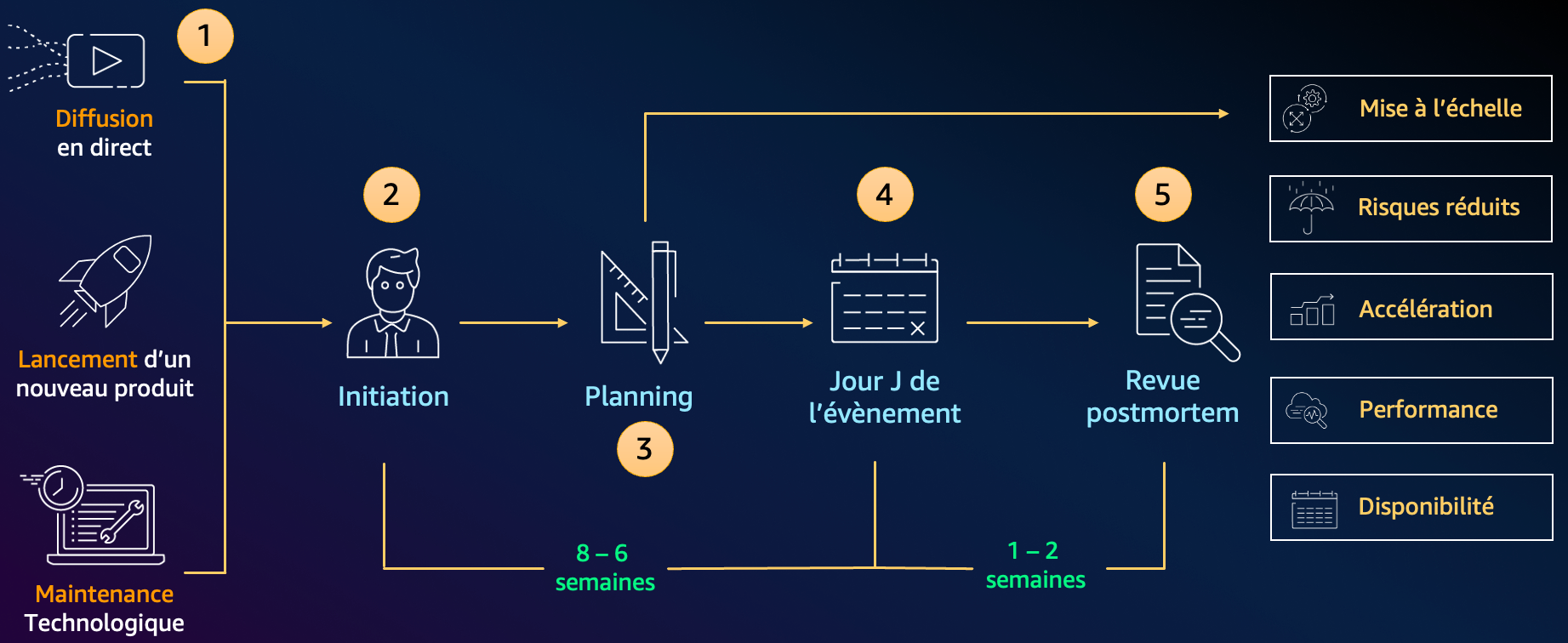 1

Diffusion en direct

Lancement d'un nouveau produit

Maintenance Technologique

2

Initiation

Planning

3

4

Jour J de l'évènement

5

Revue postmortem

8 – 6 semaines

1 – 2 semaines

Mise à l'échelle

Risques réduits

Accélération

Performance

Disponibilité